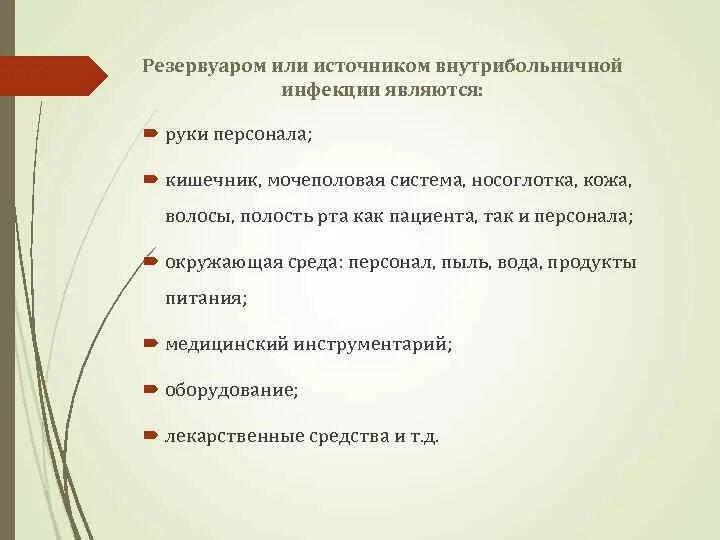 Резервуаром или источником внутрибольничной инфекции являются:

руки персонала;

кишечник, мочеполовая система, носоглотка, кожа, волосы, полость рта как пациента, так и персонала;

окружающая среда: персонал, пыль, вода, продукты питания;

медицинский инструментарий;

оборудование;

лекарственные средства и т.д.